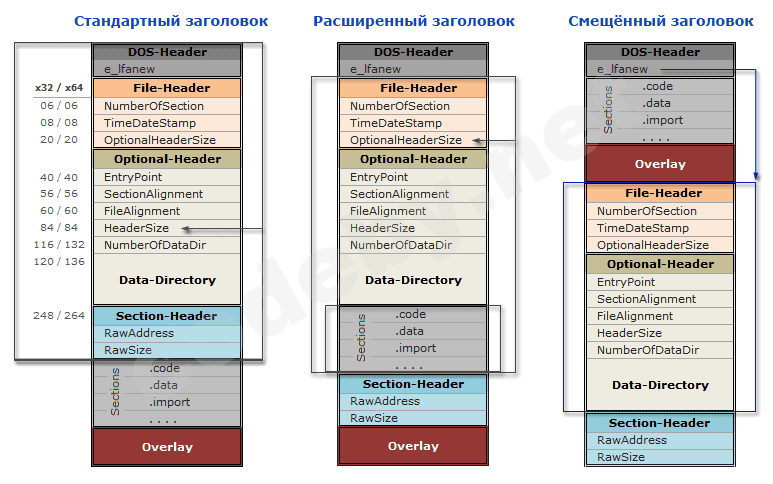 Стандартный заголовок

DOS-Header
e_lfanew

x32 / x64
File-Header
06 / 06 NumberOfSection
08 / 08 TimeDateStamp
20 / 20 OptionalHeaderSize

Optional-Header
40 / 40 EntryPoint
56 / 56 SectionAlignment
60 / 60 FileAlignment
84 / 84 HeaderSize
116 / 132 NumberOfDataDir
120 / 136 Data-Directory

248 / 264 Section-Header
RawAddress
RawSize

Sections
.code
.data
.import
. . . .

Overlay

Расширенный заголовок

DOS-Header
e_lfanew

File-Header
NumberOfSection
TimeDateStamp
OptionalHeaderSize

Optional-Header
EntryPoint
SectionAlignment
FileAlignment
HeaderSize
NumberOfDataDir

Data-Directory

Sections
.code
.data
.import
. . . .

Section-Header
RawAddress
RawSize

Overlay

Смещённый заголовок

DOS-Header
e_lfanew

Sections
.code
.data
.import
. . . .

Overlay

File-Header
NumberOfSection
TimeDateStamp
OptionalHeaderSize

Optional-Header
EntryPoint
SectionAlignment
FileAlignment
HeaderSize
NumberOfDataDir

Data-Directory

Section-Header
RawAddress
RawSize